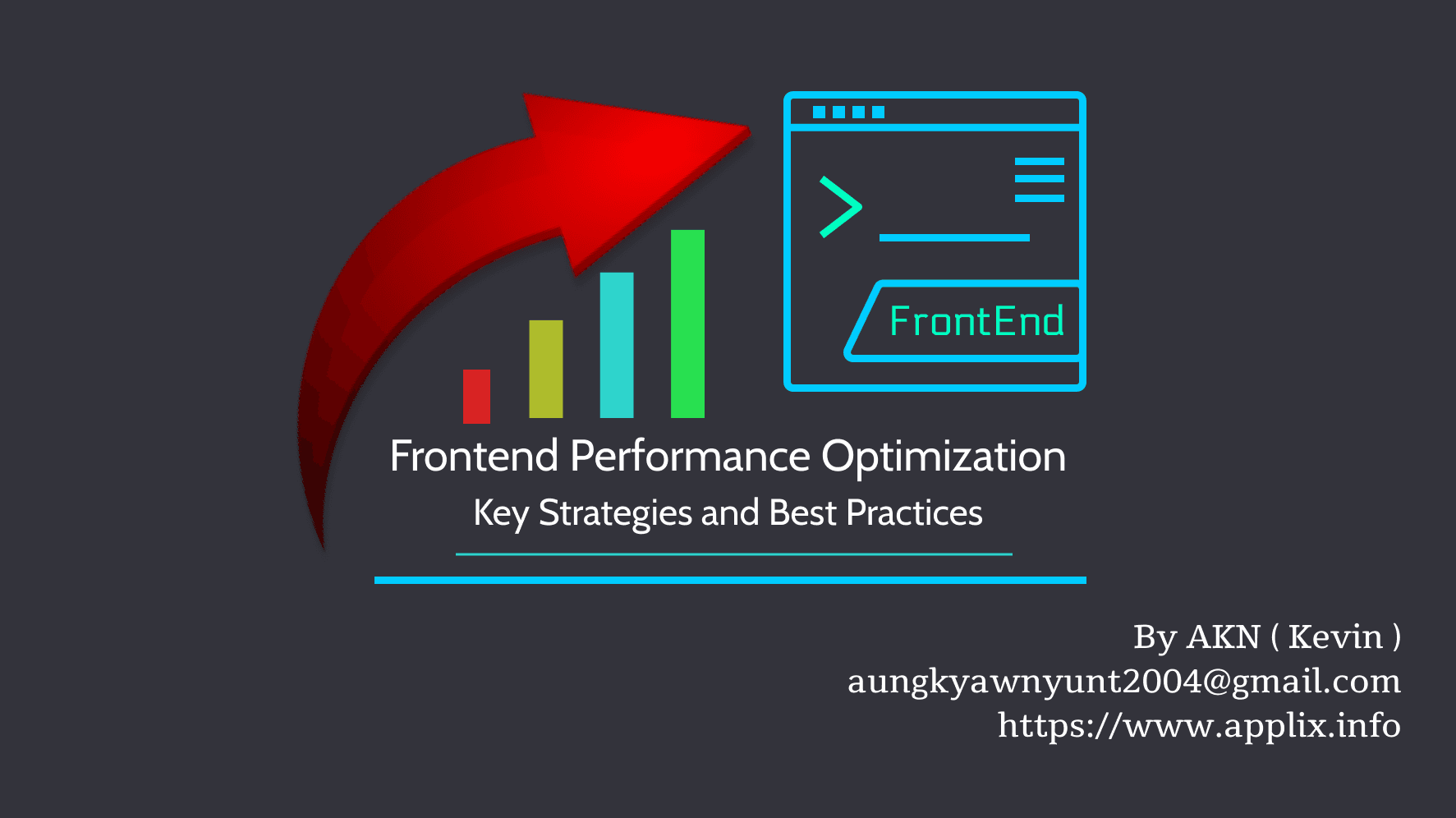 FrontEnd

Frontend Performance Optimization

Key Strategies and Best Practices

By AKN ( Kevin )
aungkyawnyunt2004@gmail.com
https://www.applix.info